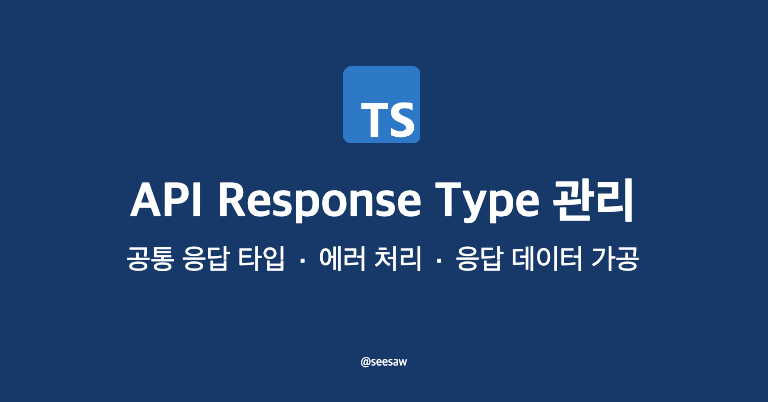 TS

API Response Type 관리

공통 응답 타입 · 에러 처리 · 응답 데이터 가공

@seesaw